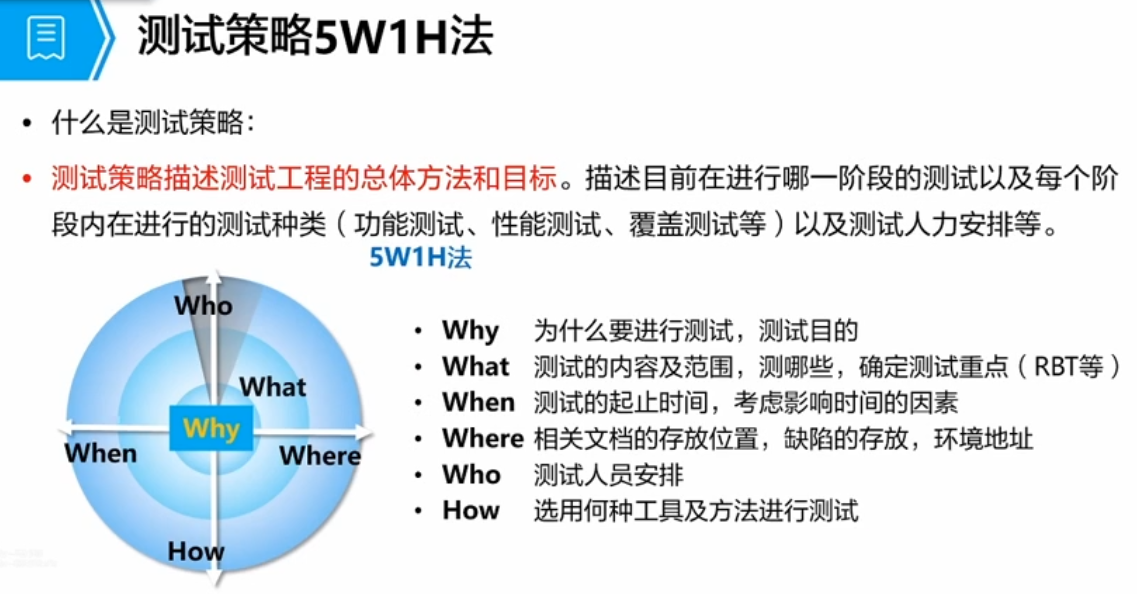 测试策略5W1H法

• 什么是测试策略：

• 测试策略描述测试工程的总体方法和目标。描述目前在进行哪一阶段的测试以及每个阶段内在进行的测试种类（功能测试、性能测试、覆盖测试等）以及测试人力安排等。

5W1H法

Who
What
Why
When
Where
How

• Why 为什么要进行测试，测试目的
• What 测试的内容及范围，测哪些，确定测试重点（RBT等）
• When 测试的起止时间，考虑影响时间的因素
• Where 相关文档的存放位置，缺陷的存放，环境地址
• Who 测试人员安排
• How 选用何种工具及方法进行测试